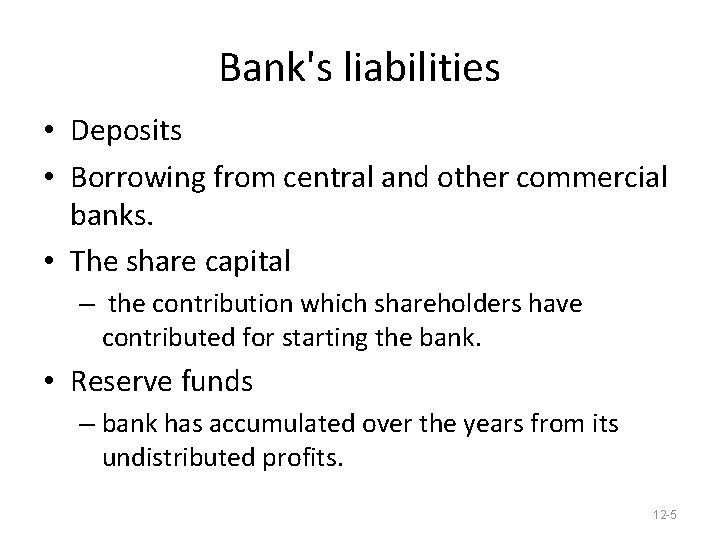 Bank's liabilities

• Deposits
• Borrowing from central and other commercial banks.
• The share capital
– the contribution which shareholders have contributed for starting the bank.
• Reserve funds
– bank has accumulated over the years from its undistributed profits.

12-5